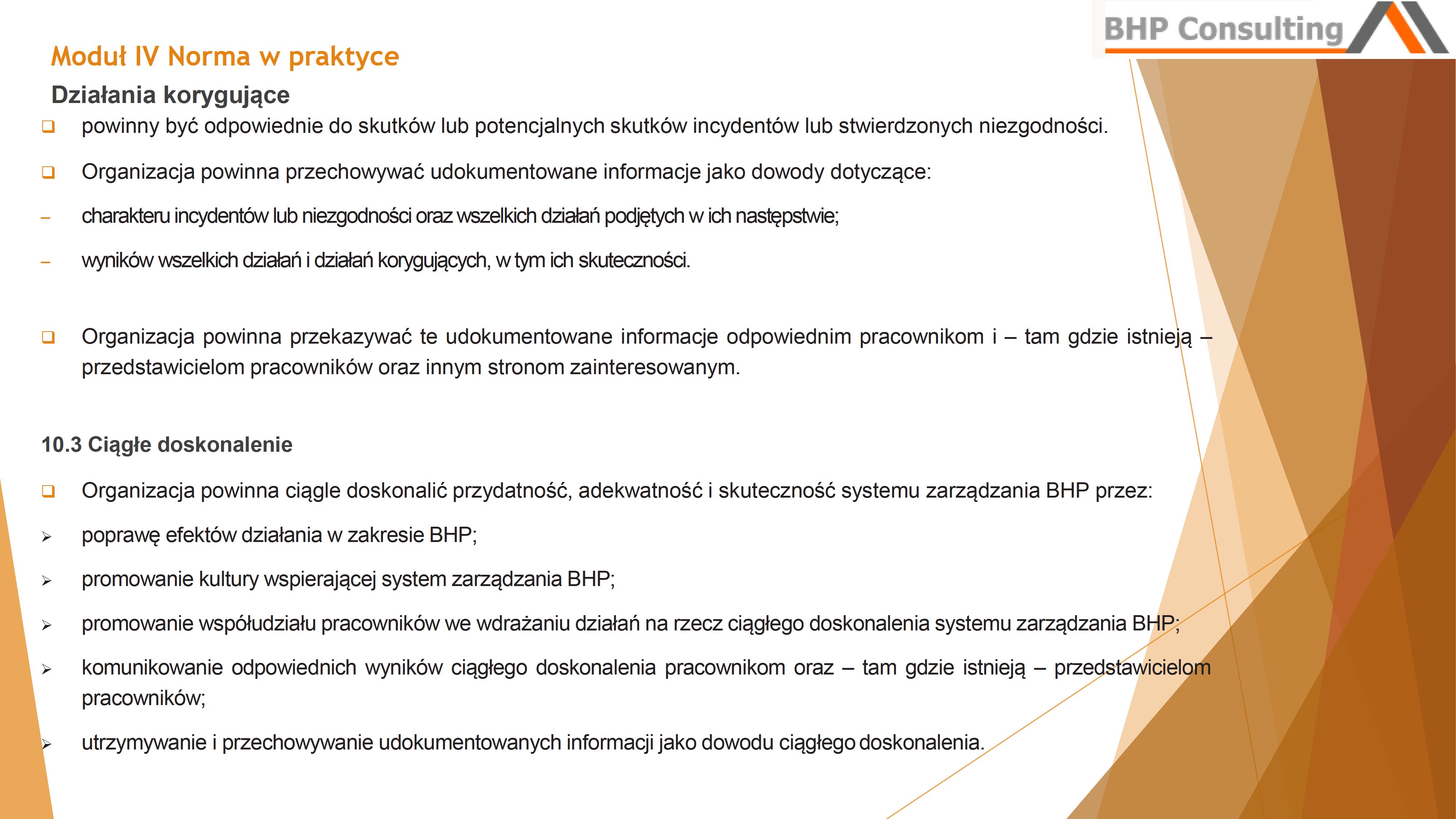 BHP Consulting

Moduł IV Norma w praktyce

Działania korygujące

❑ powinny być odpowiednie do skutków lub potencjalnych skutków incydentów lub stwierdzonych niezgodności.

❑ Organizacja powinna przechowywać udokumentowane informacje jako dowody dotyczące:

– charakteru incydentów lub niezgodności oraz wszelkich działań podjętych w ich następstwie;

– wyników wszelkich działań i działań korygujących, w tym ich skuteczności.

❑ Organizacja powinna przekazywać te udokumentowane informacje odpowiednim pracownikom i – tam gdzie istnieją – przedstawicielom pracowników oraz innym stronom zainteresowanym.

10.3 Ciągłe doskonalenie

❑ Organizacja powinna ciągle doskonalić przydatność, adekwatność i skuteczność systemu zarządzania BHP przez:

➢ poprawę efektów działania w zakresie BHP;

➢ promowanie kultury wspierającej system zarządzania BHP;

➢ promowanie współudziału pracowników we wdrażaniu działań na rzecz ciągłego doskonalenia systemu zarządzania BHP;

➢ komunikowanie odpowiednich wyników ciągłego doskonalenia pracownikom oraz – tam gdzie istnieją – przedstawicielom pracowników;

➢ utrzymywanie i przechowywanie udokumentowanych informacji jako dowodu ciągłego doskonalenia.